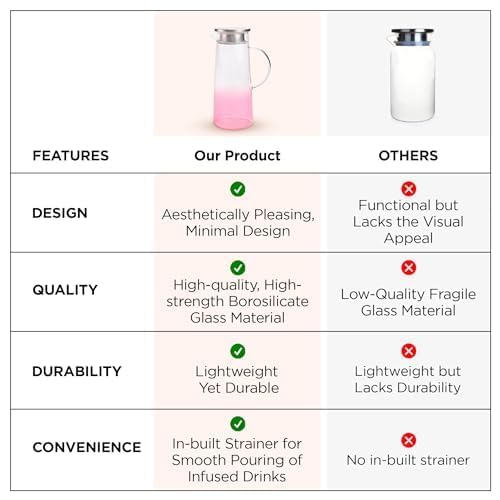 | FEATURES | Our Product | OTHERS |
|---|---|---|
| DESIGN | Aesthetically Pleasing, Minimal Design | Functional but Lacks the Visual Appeal |
| QUALITY | High-quality, High-strength Borosilicate Glass Material | Low-Quality Fragile Glass Material |
| DURABILITY | Lightweight Yet Durable | Lightweight but Lacks Durability |
| CONVENIENCE | In-built Strainer for Smooth Pouring of Infused Drinks | No in-built strainer |